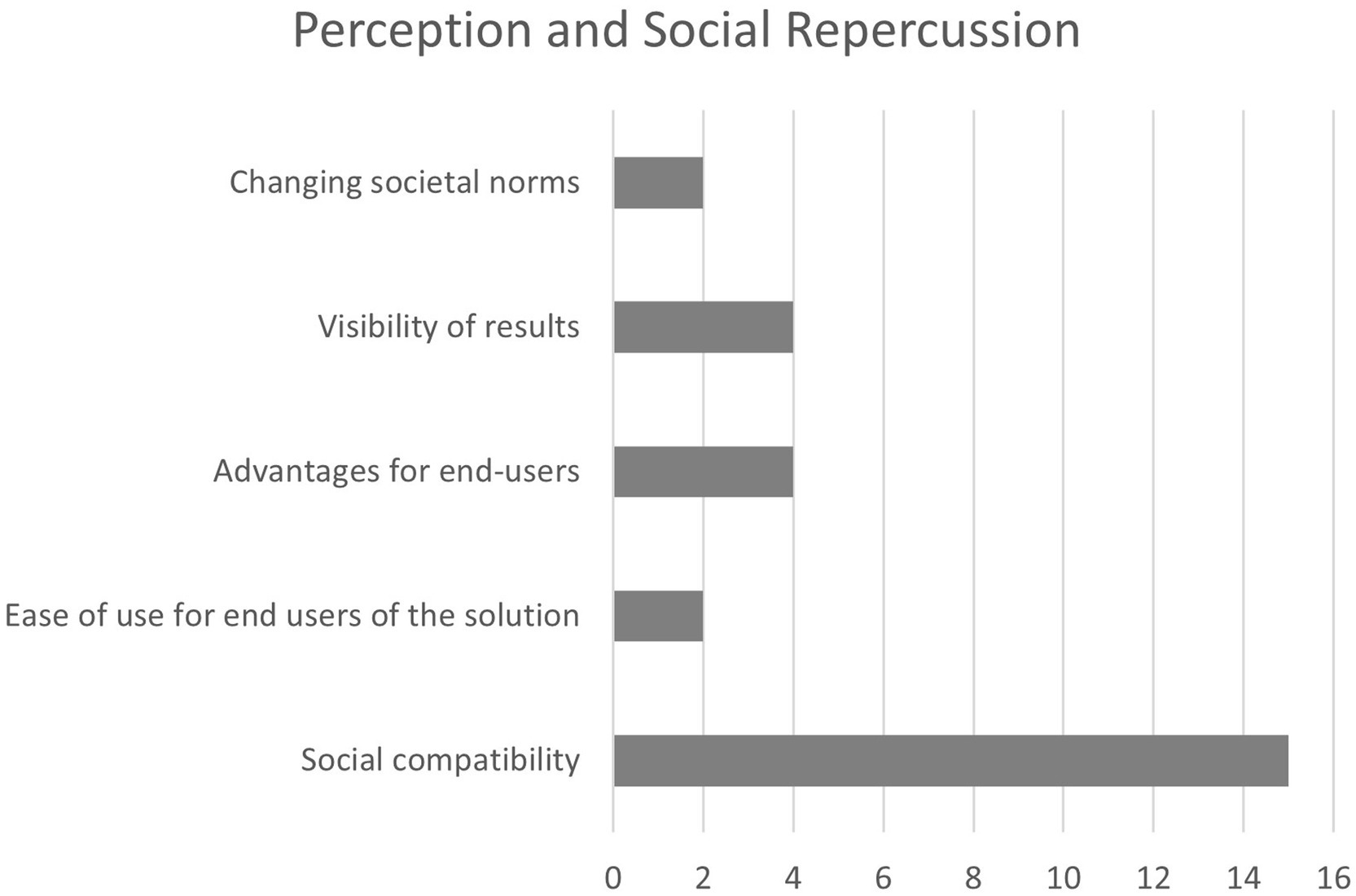 Perception and Social Repercussion

Changing societal norms

Visibility of results

Advantages for end-users

Ease of use for end users of the solution

Social compatibility

0 2 4 6 8 10 12 14 16